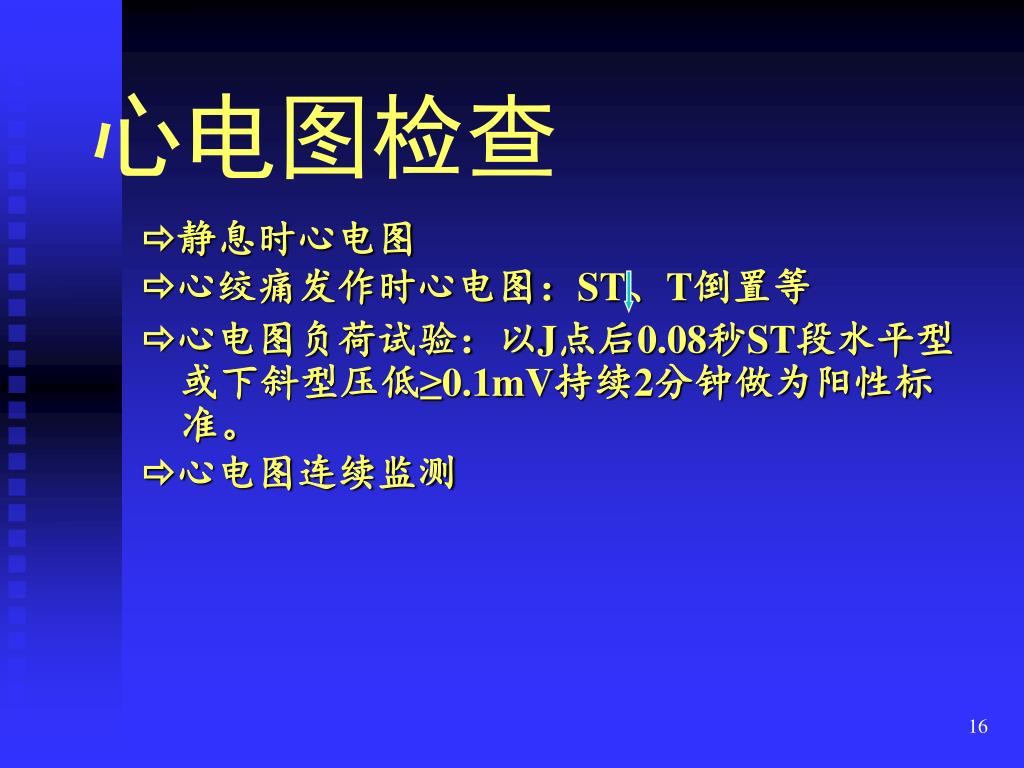 心电图检查

⇨静息时心电图

⇨心绞痛发作时心电图：ST↓、T倒置等

⇨心电图负荷试验：以J点后0.08秒ST段水平型或下斜型压低≥0.1mV持续2分钟做为阳性标准。

⇨心电图连续监测

16